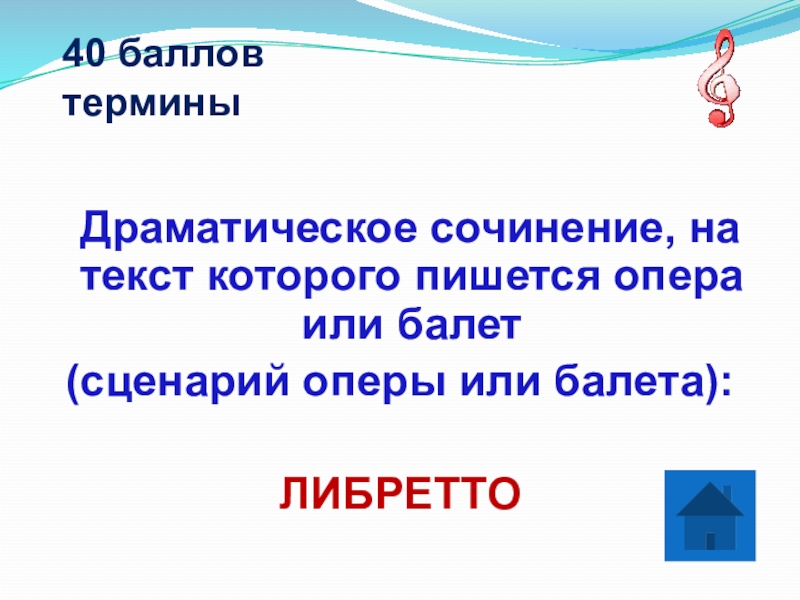 40 баллов
термины

Драматическое сочинение, на текст которого пишется опера или балет
(сценарий оперы или балета):

ЛИБРЕТТО